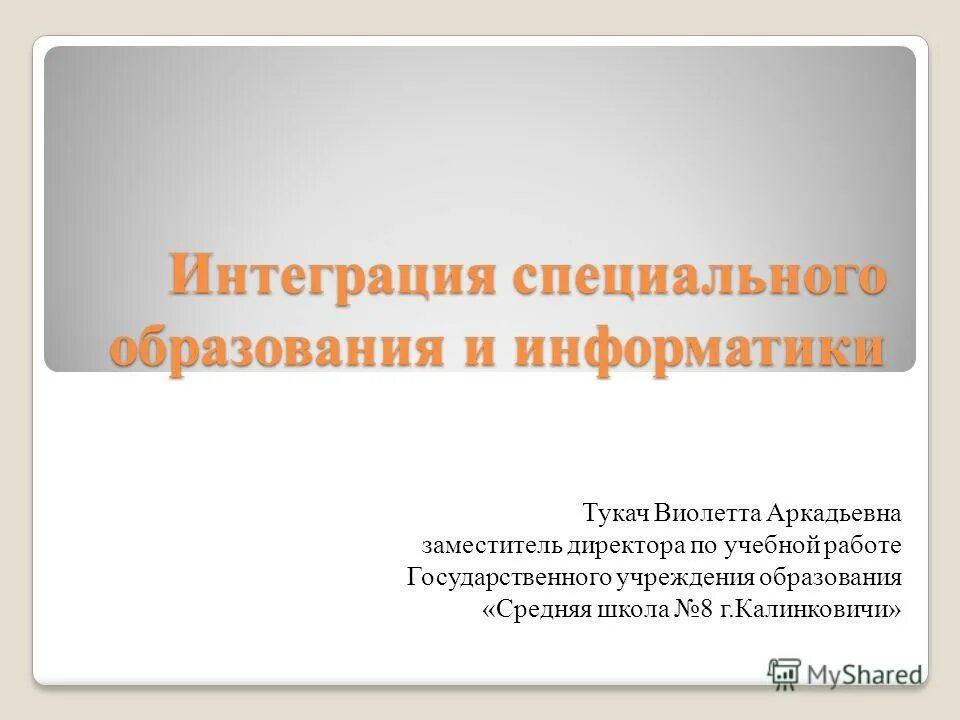 Интеграция специального образования и информатики

Тукач Виолетта Аркадьевна
заместитель директора по учебной работе
Государственного учреждения образования
«Средняя школа №8 г.Калинковичи»

MyShared